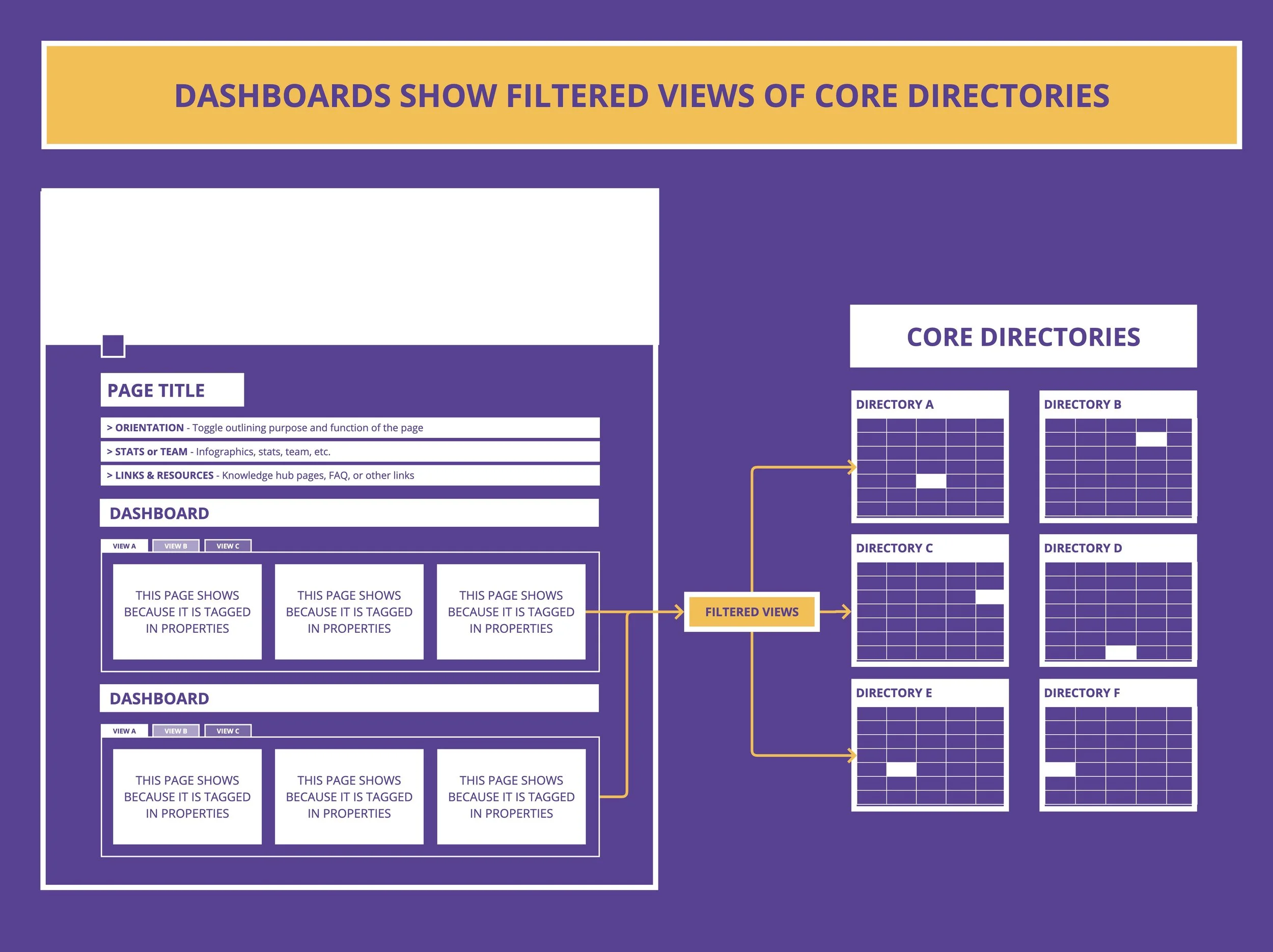 DASHBOARDS SHOW FILTERED VIEWS OF CORE DIRECTORIES

PAGE TITLE

> ORIENTATION - Toggle outlining purpose and function of the page

> STATS or TEAM - Infographics, stats, team, etc.

> LINKS & RESOURCES - Knowledge hub pages, FAQ, or other links

DASHBOARD

VIEW A VIEW B VIEW C

THIS PAGE SHOWS BECAUSE IT IS TAGGED IN PROPERTIES

THIS PAGE SHOWS BECAUSE IT IS TAGGED IN PROPERTIES

THIS PAGE SHOWS BECAUSE IT IS TAGGED IN PROPERTIES

DASHBOARD

VIEW A VIEW B VIEW C

THIS PAGE SHOWS BECAUSE IT IS TAGGED IN PROPERTIES

THIS PAGE SHOWS BECAUSE IT IS TAGGED IN PROPERTIES

THIS PAGE SHOWS BECAUSE IT IS TAGGED IN PROPERTIES

FILTERED VIEWS

CORE DIRECTORIES

DIRECTORY A

DIRECTORY B

DIRECTORY C

DIRECTORY D

DIRECTORY E

DIRECTORY F